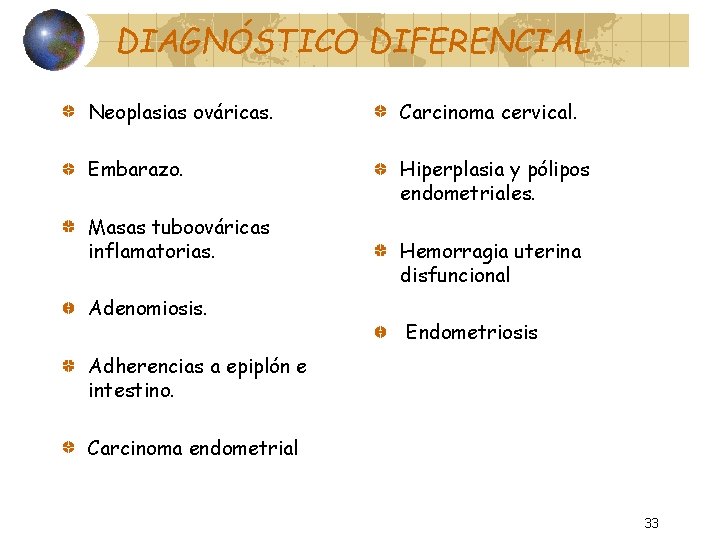 DIAGNÓSTICO DIFERENCIAL

Neoplasias ováricas.

Embarazo.

Masas tuboováricas inflamatorias.

Adenomiosis.

Adherencias a epiplón e intestino.

Carcinoma endometrial

Carcinoma cervical.

Hiperplasia y pólipos endometriales.

Hemorragia uterina disfuncional

Endometriosis

33